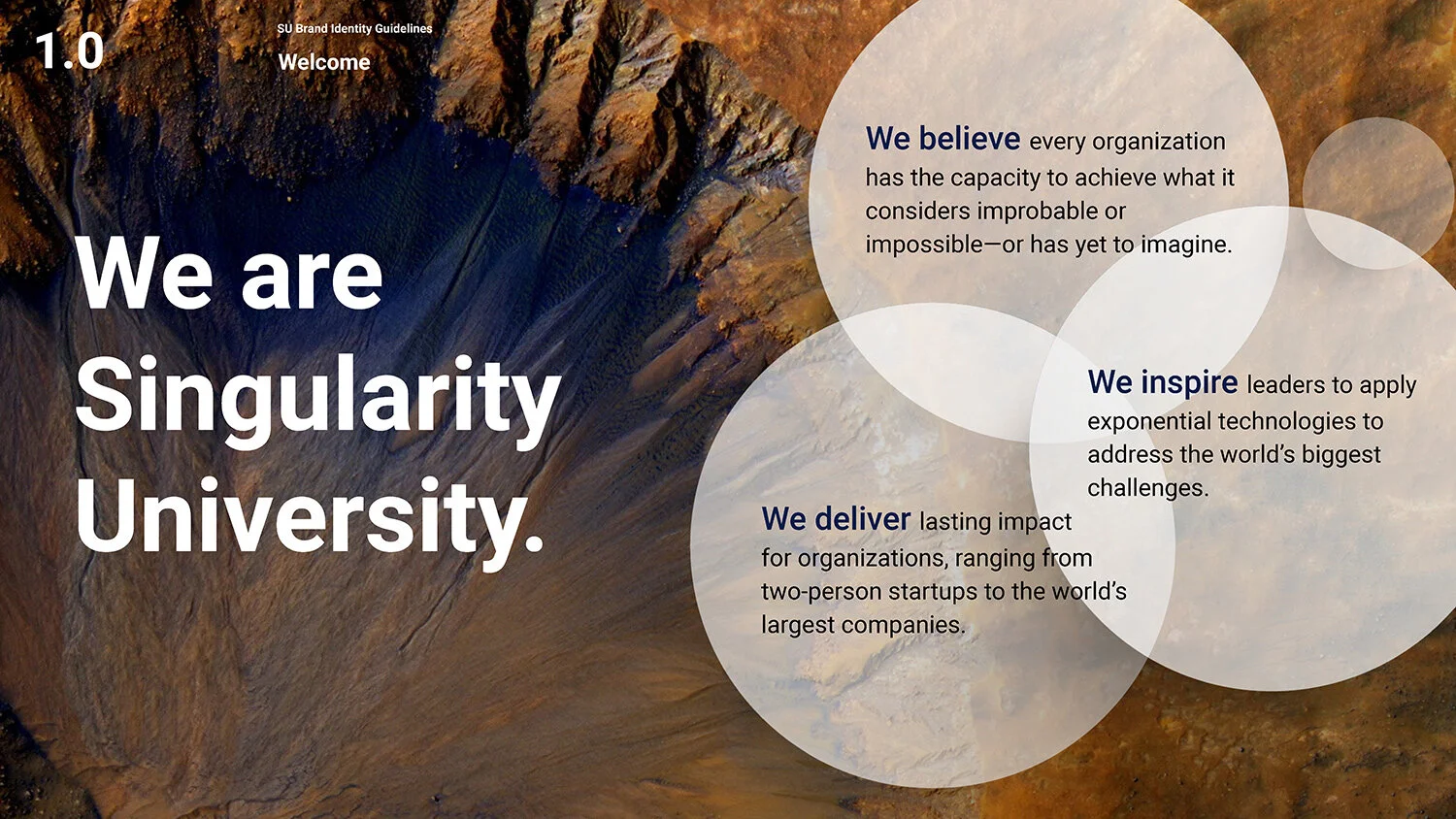 1.0

SU Brand Identity Guidelines

Welcome

We are Singularity University.

We believe every organization has the capacity to achieve what it considers improbable or impossible—or has yet to imagine.

We inspire leaders to apply exponential technologies to address the world's biggest challenges.

We deliver lasting impact for organizations, ranging from two-person startups to the world's largest companies.